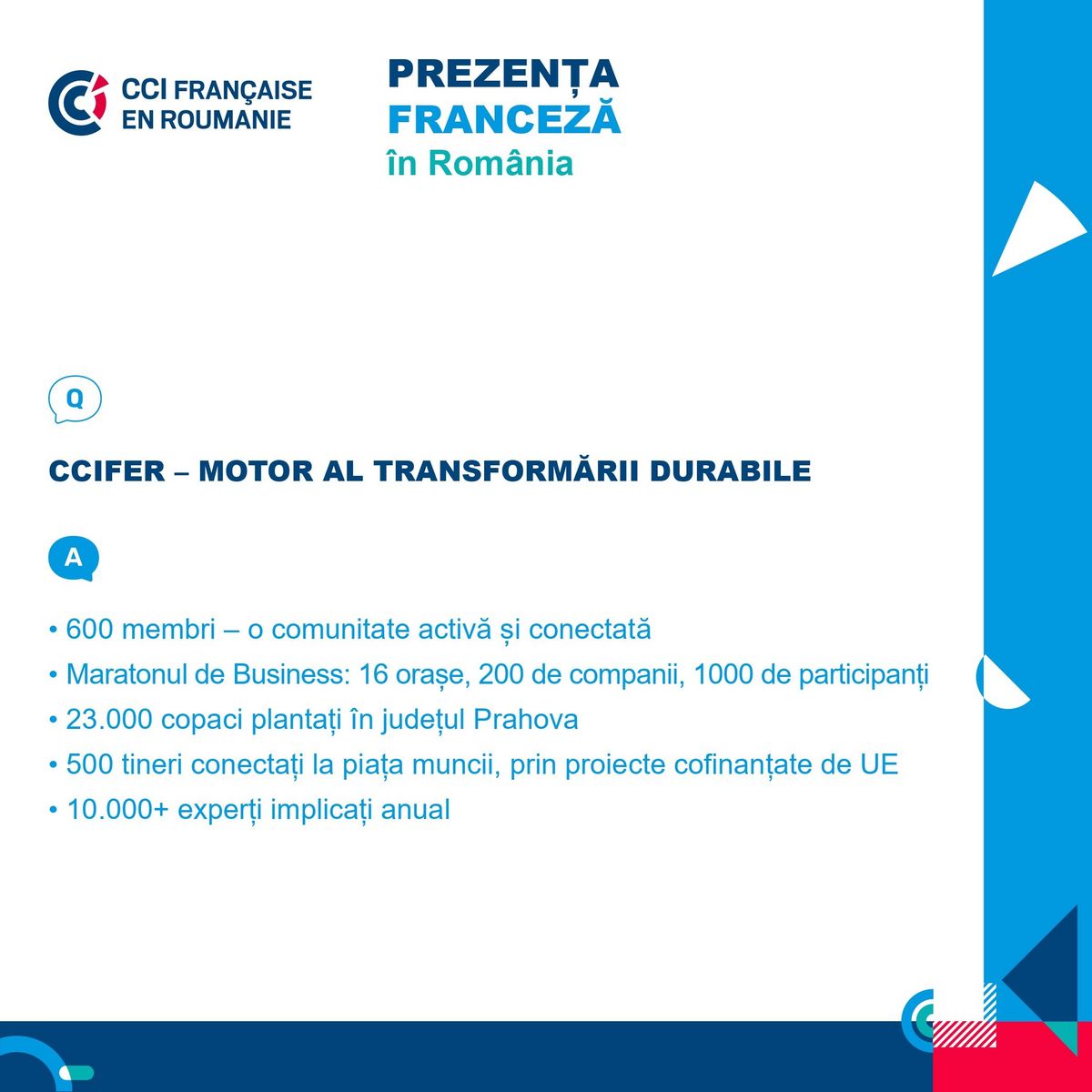 CCI FRANÇAISE EN ROUMANIE

PREZENȚA FRANCEZĂ în România

Q

CCIFER – MOTOR AL TRANSFORMĂRII DURABILE

A

• 600 membri – o comunitate activă și conectată
• Maratonul de Business: 16 orașe, 200 de companii, 1000 de participanți
• 23.000 copaci plantați în județul Prahova
• 500 tineri conectați la piața muncii, prin proiecte cofinanțate de UE
• 10.000+ experți implicați anual